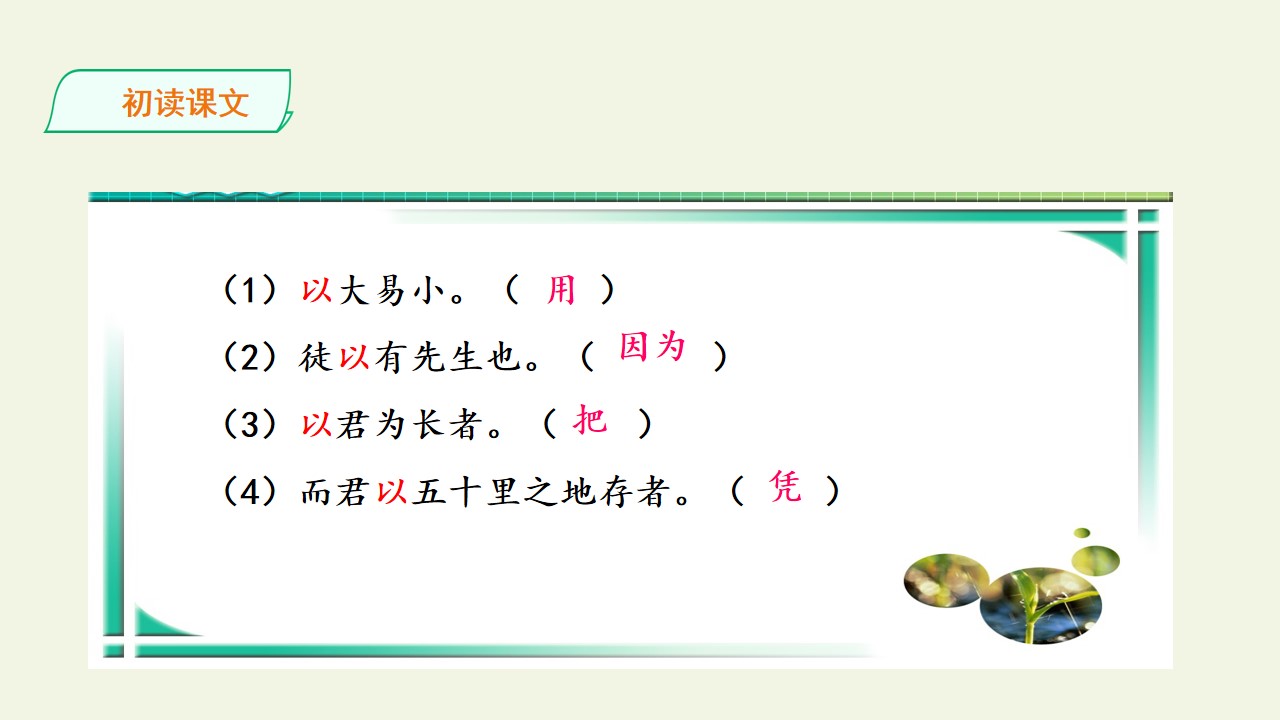 初读课文

（1）以大易小。（ 用 ）

（2）徒以有先生也。（ 因为 ）

（3）以君为长者。（ 把 ）

（4）而君以五十里之地存者。（ 凭 ）